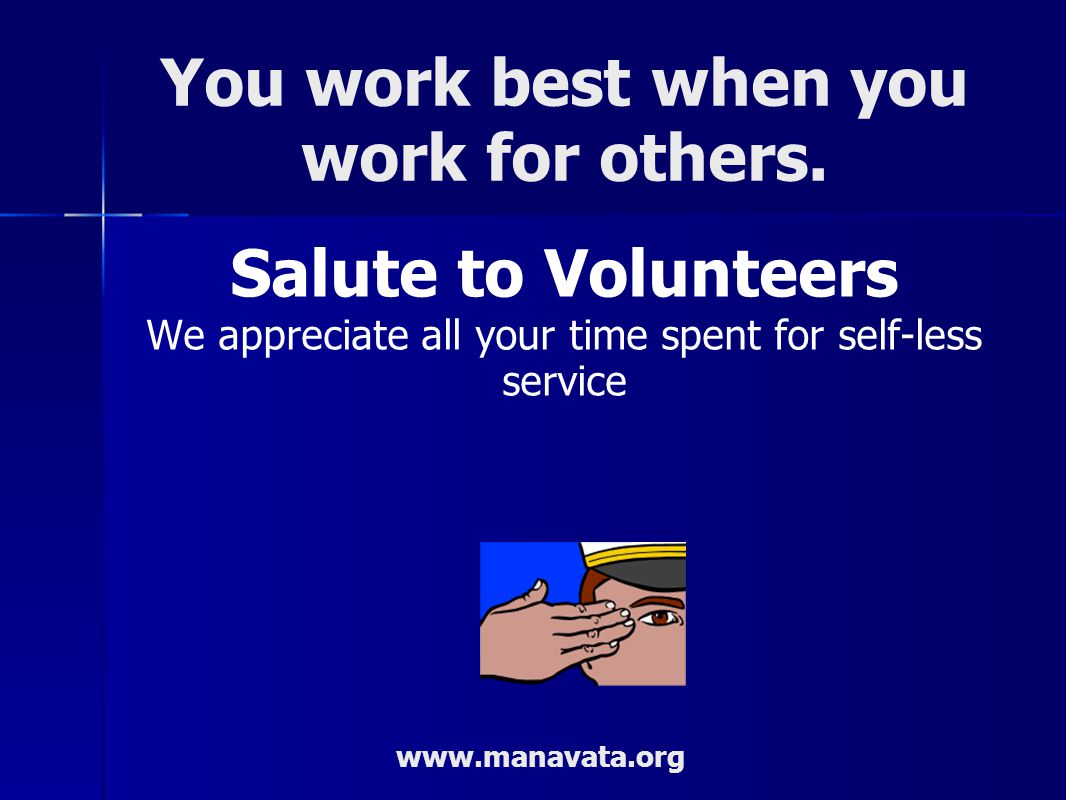 You work best when you work for others.

Salute to Volunteers

We appreciate all your time spent for self-less service

www.manavata.org